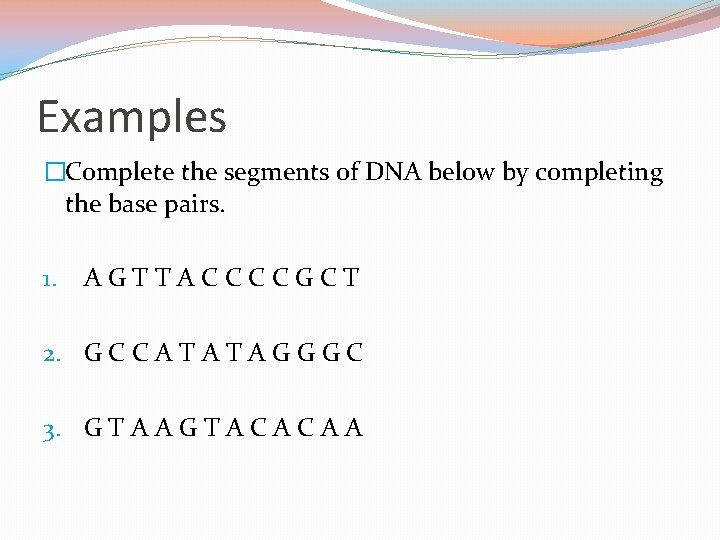 Examples

□Complete the segments of DNA below by completing the base pairs.

1. A G T T A C C C C G C T

2. G C C A T A T A G G G C

3. G T A A G T A C A C A A